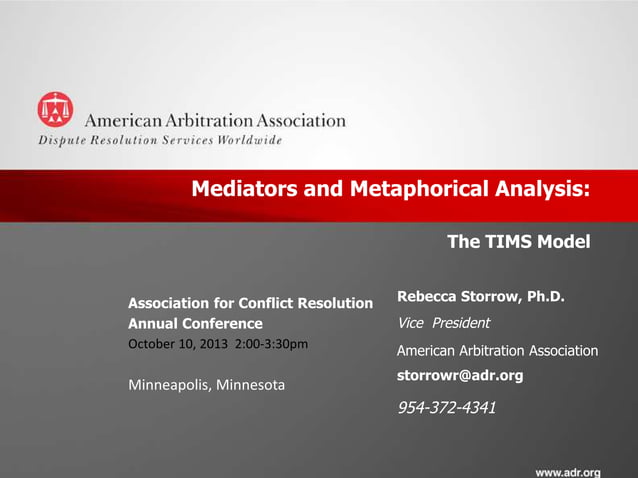 American Arbitration Association
Dispute Resolution Services Worldwide

Mediators and Metaphorical Analysis:

The TIMS Model

Association for Conflict Resolution Annual Conference
October 10, 2013 2:00-3:30pm

Minneapolis, Minnesota

Rebecca Storrow, Ph.D.
Vice President
American Arbitration Association
storrowr@adr.org
954-372-4341

www.adr.org